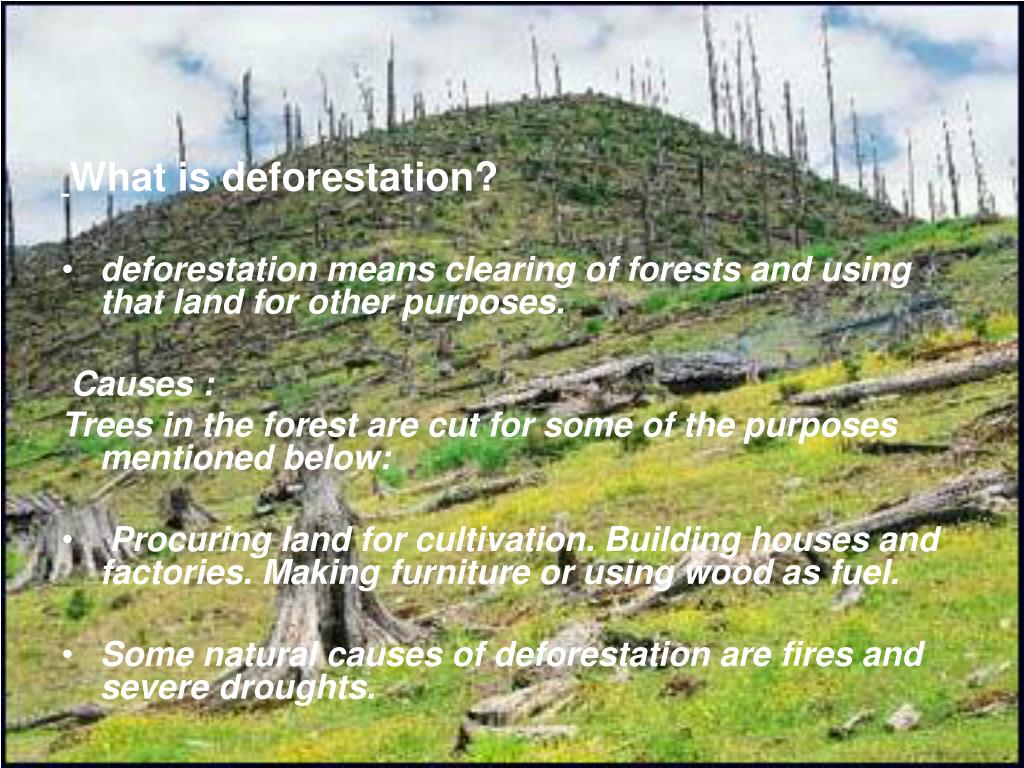 What is deforestation?

• deforestation means clearing of forests and using that land for other purposes.

Causes :
Trees in the forest are cut for some of the purposes mentioned below:

• Procuring land for cultivation. Building houses and factories. Making furniture or using wood as fuel.

• Some natural causes of deforestation are fires and severe droughts.